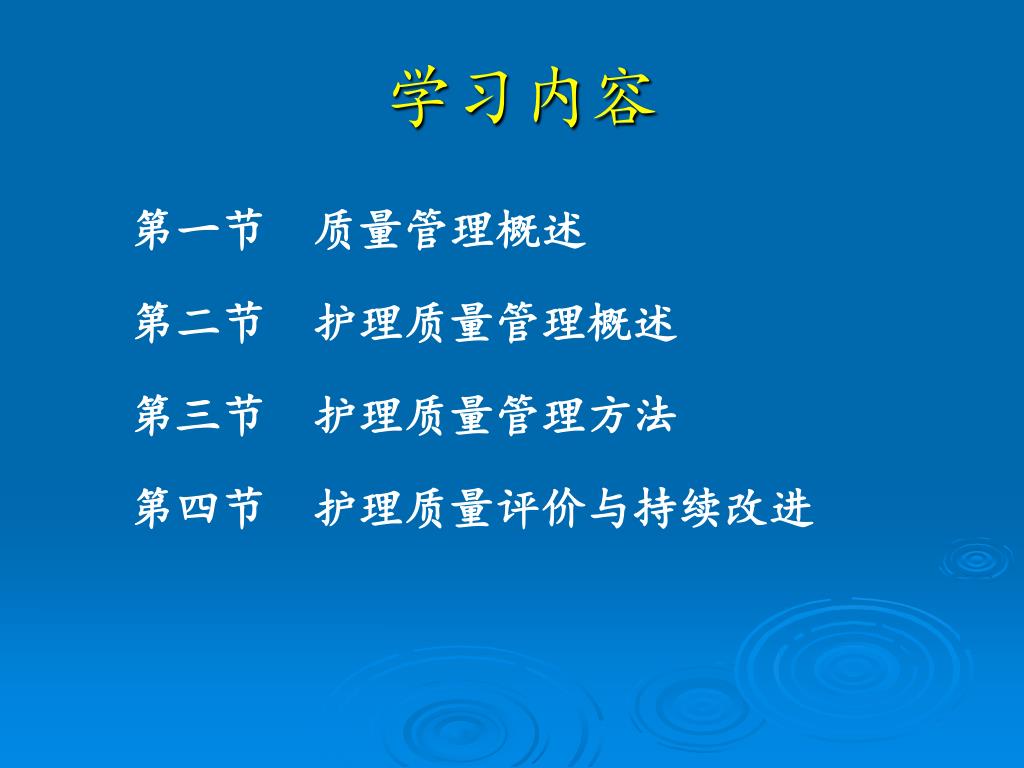 学习内容

第一节　质量管理概述

第二节　护理质量管理概述

第三节　护理质量管理方法

第四节　护理质量评价与持续改进